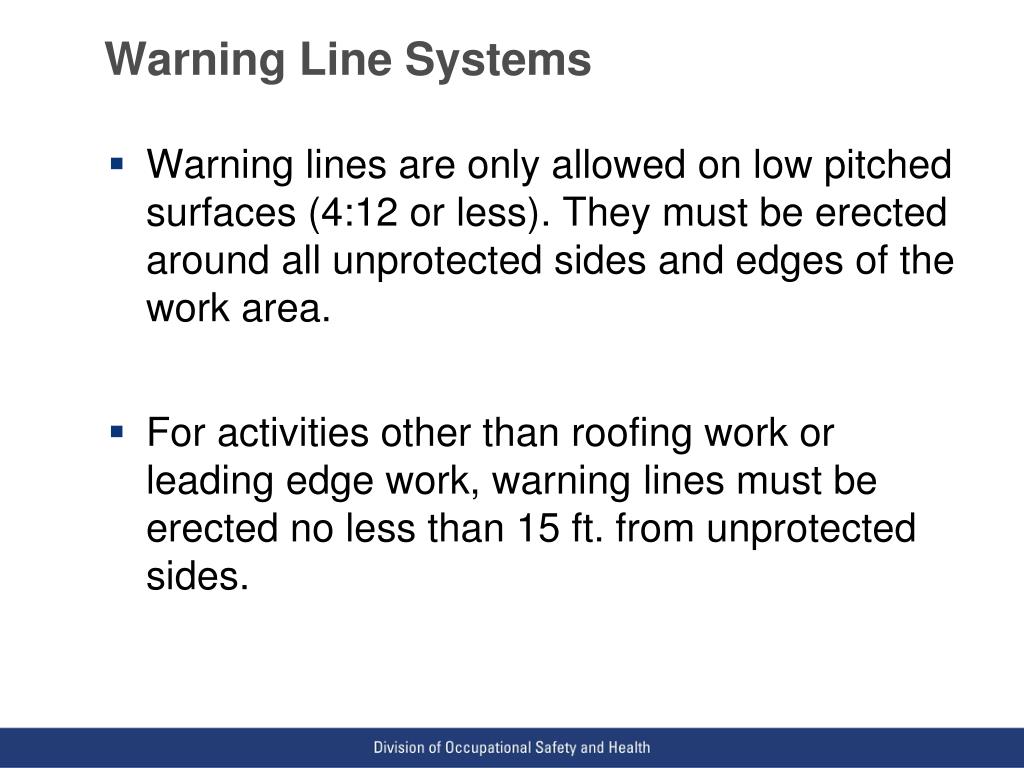 Warning Line Systems

▪ Warning lines are only allowed on low pitched surfaces (4:12 or less). They must be erected around all unprotected sides and edges of the work area.

▪ For activities other than roofing work or leading edge work, warning lines must be erected no less than 15 ft. from unprotected sides.

Division of Occupational Safety and Health